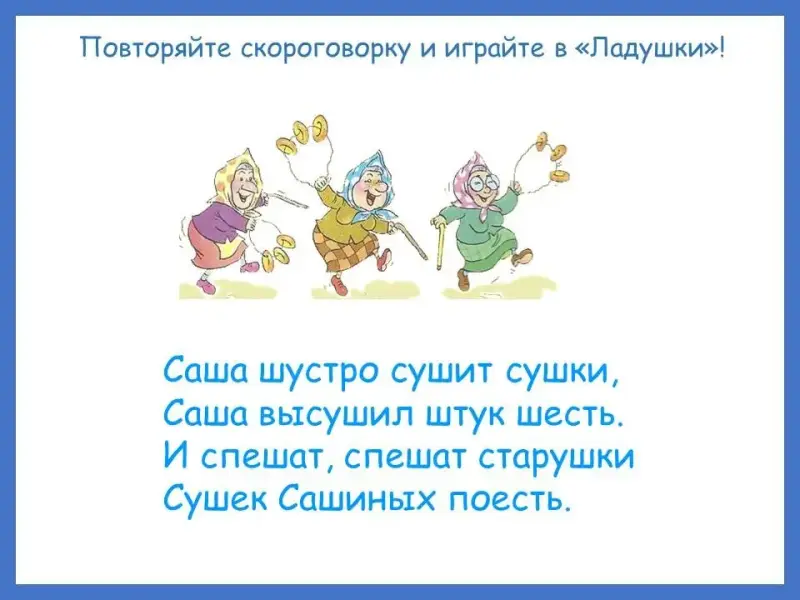 Повторяйте скороговорку и играйте в «Ладушки»!

Саша шустро сушит сушки,
Саша высушил штук шесть.
И спешат, спешат старушки
Сушек Сашиных поесть.